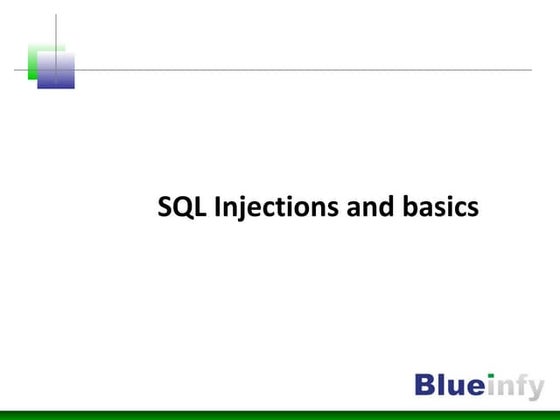 SQL Injections and basics

Blueinfy